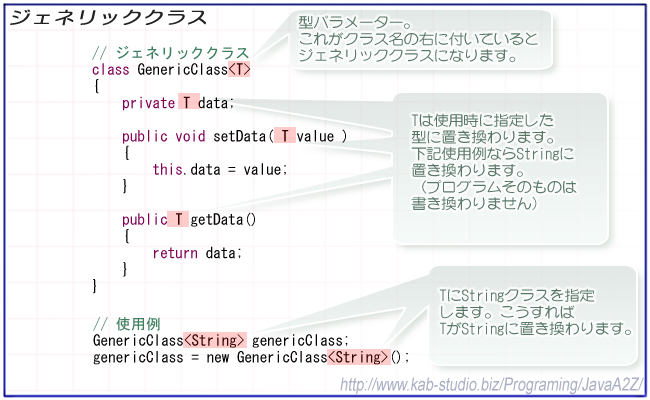 ジェネリッククラス

// ジェネリッククラス
class GenericClass<T>
{
    private T data;

    public void setData( T value )
    {
        this.data = value;
    }

    public T getData()
    {
        return data;
    }
}

// 使用例
GenericClass<String> genericClass;
genericClass = new GenericClass<String>();

型パラメーター。
これがクラス名の右に付いていると
ジェネリッククラスになります。

Tは使用時に指定した
型に置き換わります。
下記使用例ならStringに
置き換わります。
（プログラムそのものは
書き換わりません）

TにStringクラスを指定
します。こうすれば
TがStringに置き換わります。

http://www.kab-studio.biz/Programing/JavaA2Z/